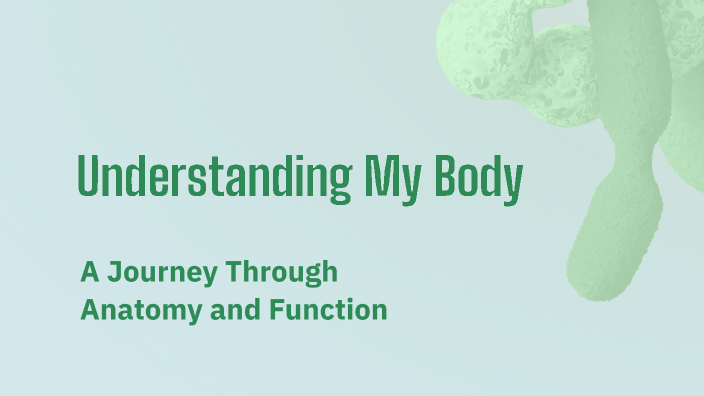 Understanding My Body

A Journey Through Anatomy and Function